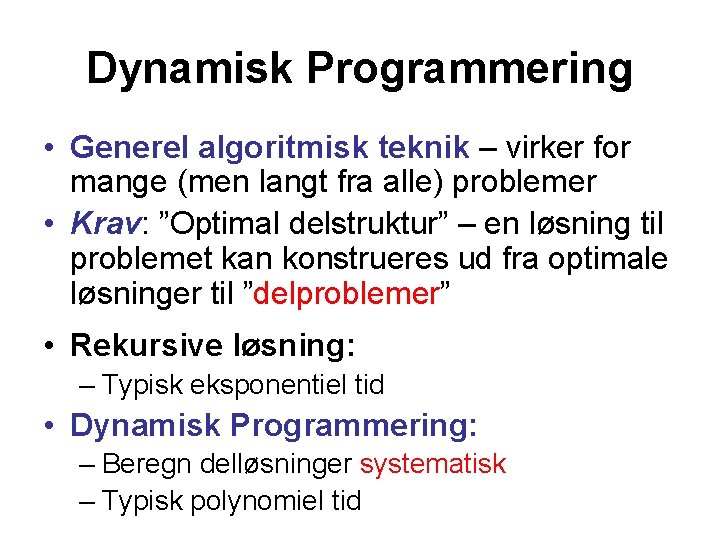 Dynamisk Programmering

• Generel algoritmisk teknik – virker for mange (men langt fra alle) problemer

• Krav: ”Optimal delstruktur” – en løsning til problemet kan konstrueres ud fra optimale løsninger til ”delproblemer”

• Rekursive løsning:
– Typisk eksponentiel tid

• Dynamisk Programmering:
– Beregn delløsninger systematisk
– Typisk polynomiel tid